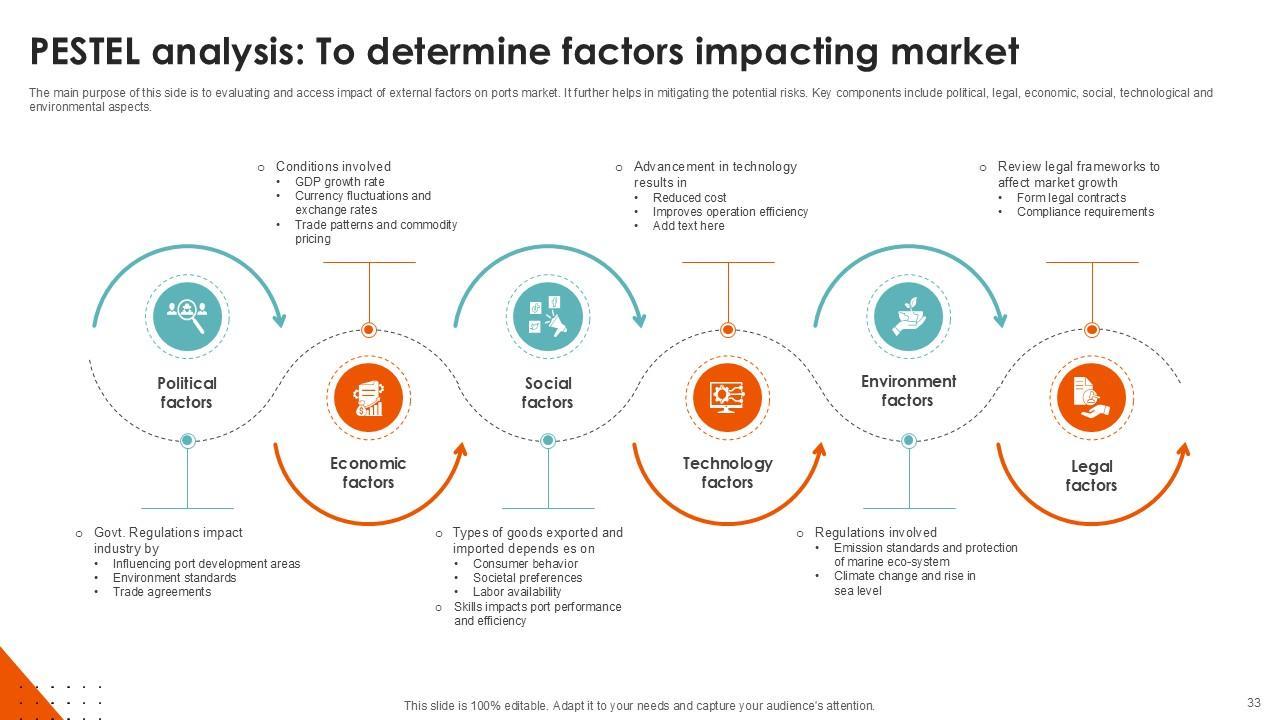 PESTEL analysis: To determine factors impacting market

The main purpose of this side is to evaluating and access impact of external factors on ports market. It further helps in mitigating the potential risks. Key components include political, legal, economic, social, technological and environmental aspects.

o Conditions involved
• GDP growth rate
• Currency fluctuations and exchange rates
• Trade patterns and commodity pricing

o Advancement in technology results in
• Reduced cost
• Improves operation efficiency
• Add text here

o Review legal frameworks to affect market growth
• Form legal contracts
• Compliance requirements

Political factors

Economic factors

Social factors

Technology factors

Environment factors

Legal factors

o Govt. Regulations impact industry by
• Influencing port development areas
• Environment standards
• Trade agreements

o Types of goods exported and imported depends es on
• Consumer behavior
• Societal preferences
• Labor availability
o Skills impacts port performance and efficiency

o Regulations involved
• Emission standards and protection of marine eco-system
• Climate change and rise in sea level

This slide is 100% editable. Adapt it to your needs and capture your audience's attention.

33